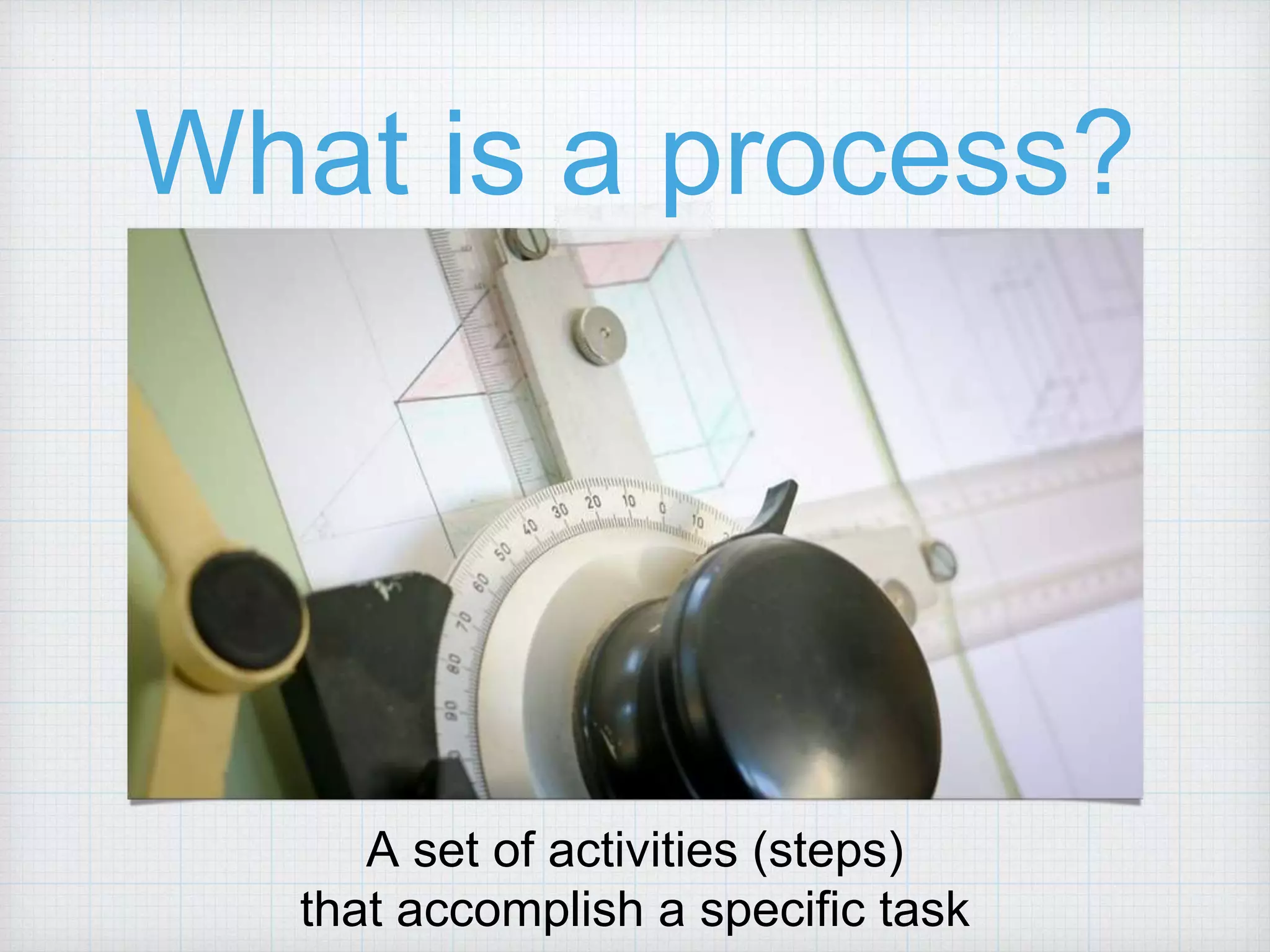 What is a process?

90 80 70 60 50 40 30 20 10 0 10

A set of activities (steps) that accomplish a specific task